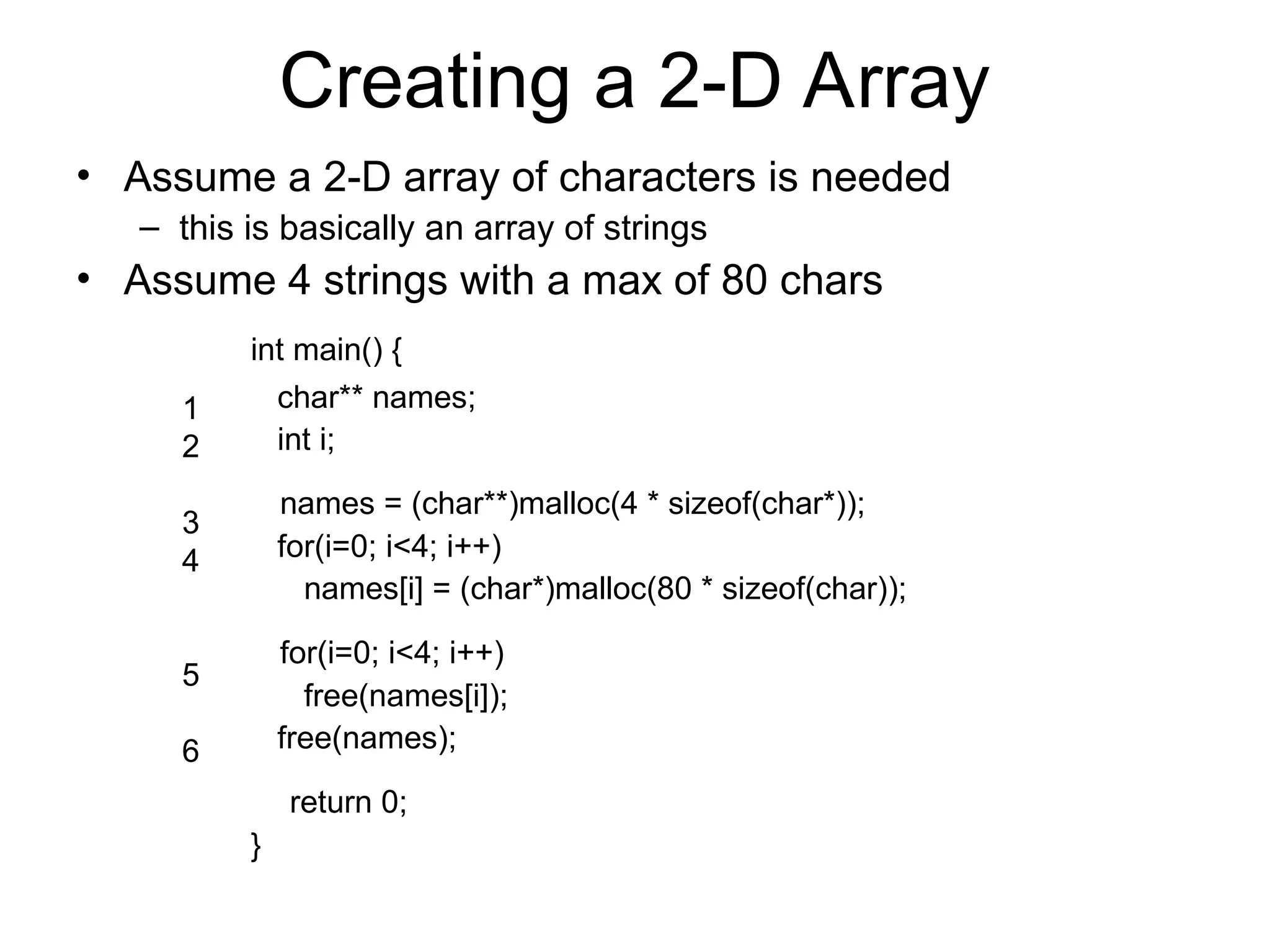 Creating a 2-D Array

• Assume a 2-D array of characters is needed
  – this is basically an array of strings
• Assume 4 strings with a max of 80 chars

int main() {
1   char** names;
2   int i;

3   names = (char**)malloc(4 * sizeof(char*));
4   for(i=0; i<4; i++)
      names[i] = (char*)malloc(80 * sizeof(char));

5   for(i=0; i<4; i++)
      free(names[i]);
6   free(names);

    return 0;
}